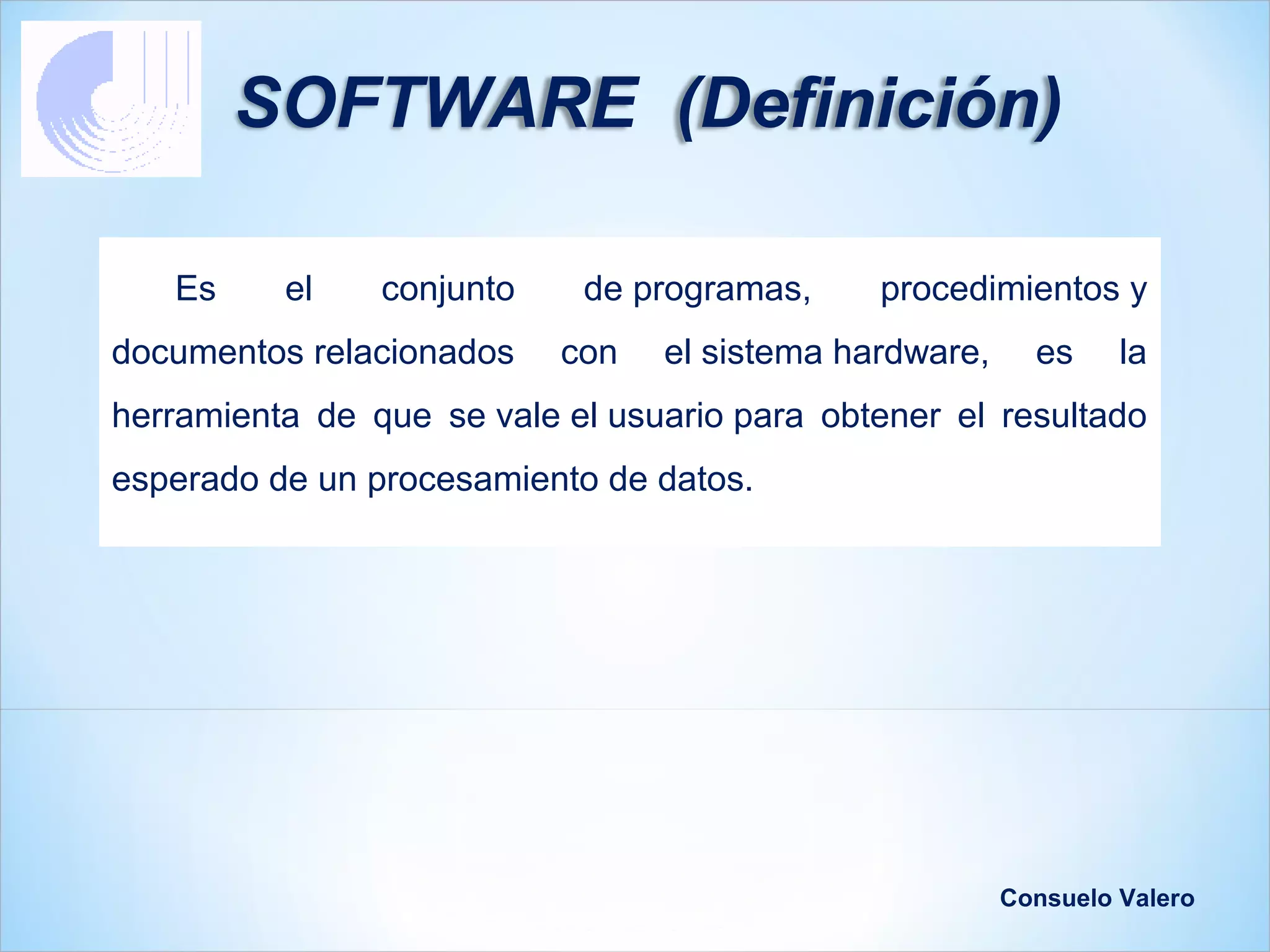 SOFTWARE (Definición)

Es el conjunto de programas, procedimientos y documentos relacionados con el sistema hardware, es la herramienta de que se vale el usuario para obtener el resultado esperado de un procesamiento de datos.

Consuelo Valero